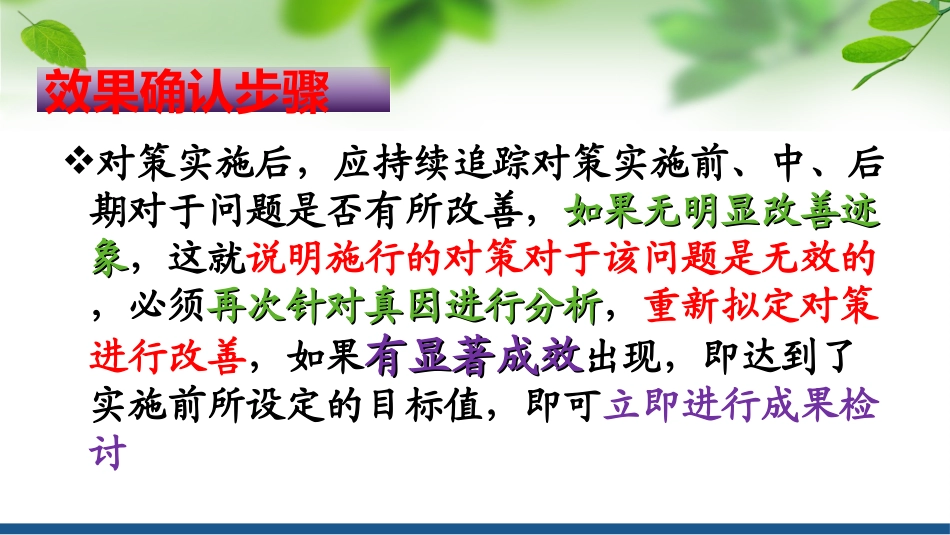 效果确认步骤

❖对策实施后，应持续追踪对策实施前、中、后期对于问题是否有所改善，如果无明显改善迹象，这就说明施行的对策对于该问题是无效的，必须再次针对真因进行分析，重新拟定对策进行改善，如果有显著成效出现，即达到了实施前所设定的目标值，即可立即进行成果检讨